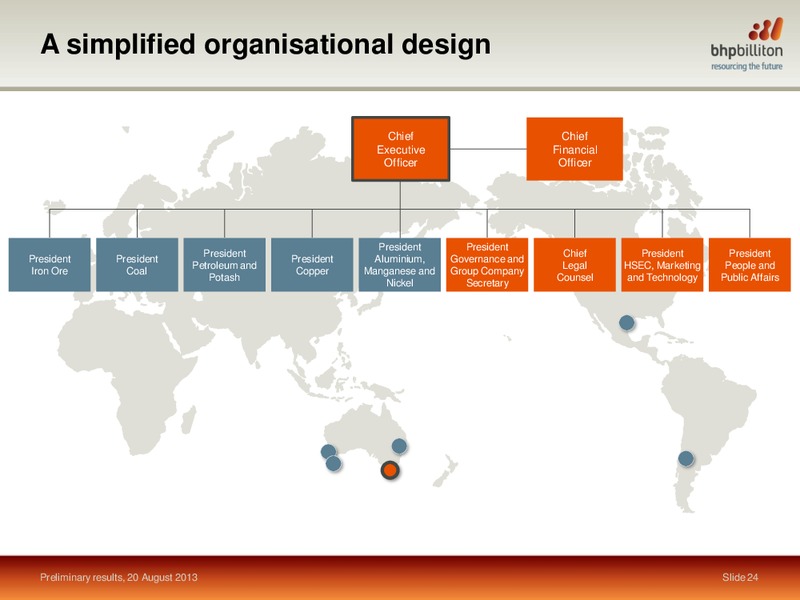 A simplified organisational design

bhpbilliton
resourcing the future

Chief Executive Officer

Chief Financial Officer

President Iron Ore

President Coal

President Petroleum and Potash

President Copper

President Aluminium, Manganese and Nickel

President Governance and Group Company Secretary

Chief Legal Counsel

President HSEC, Marketing and Technology

President People and Public Affairs

Preliminary results, 20 August 2013

Slide 24